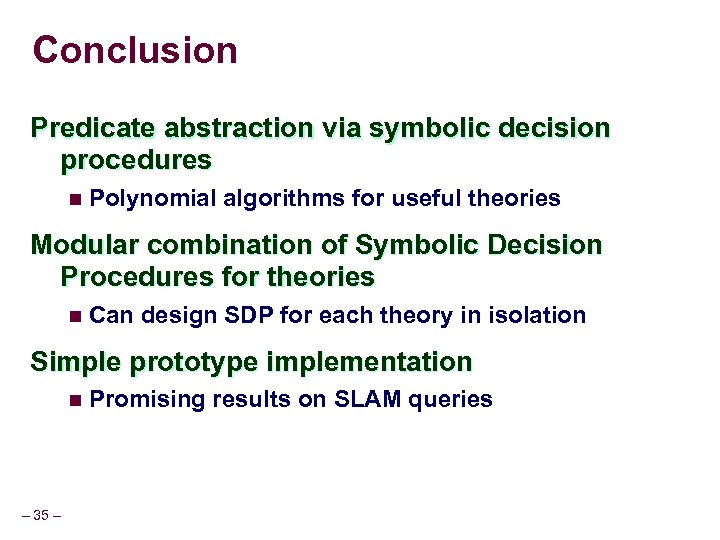 Conclusion

Predicate abstraction via symbolic decision procedures

- Polynomial algorithms for useful theories

Modular combination of Symbolic Decision Procedures for theories

- Can design SDP for each theory in isolation

Simple prototype implementation

- Promising results on SLAM queries

– 35 –